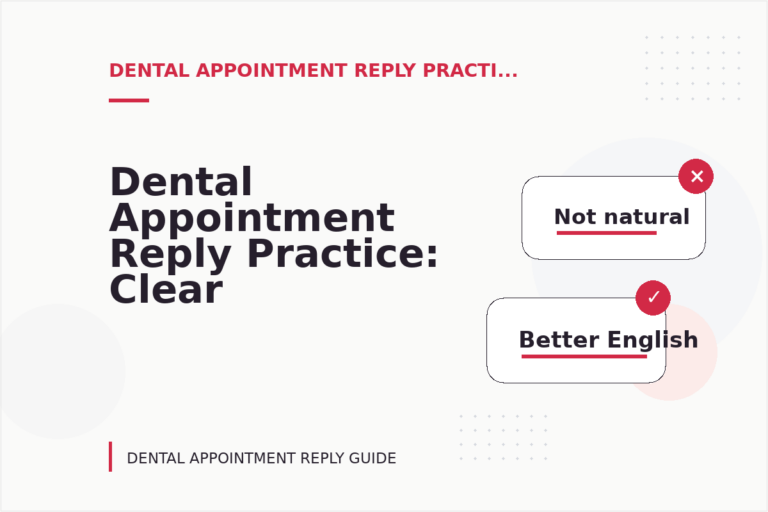 DENTAL APPOINTMENT REPLY PRACTI...

Dental Appointment Reply Practice: Clear

Not natural

Better English

DENTAL APPOINTMENT REPLY GUIDE